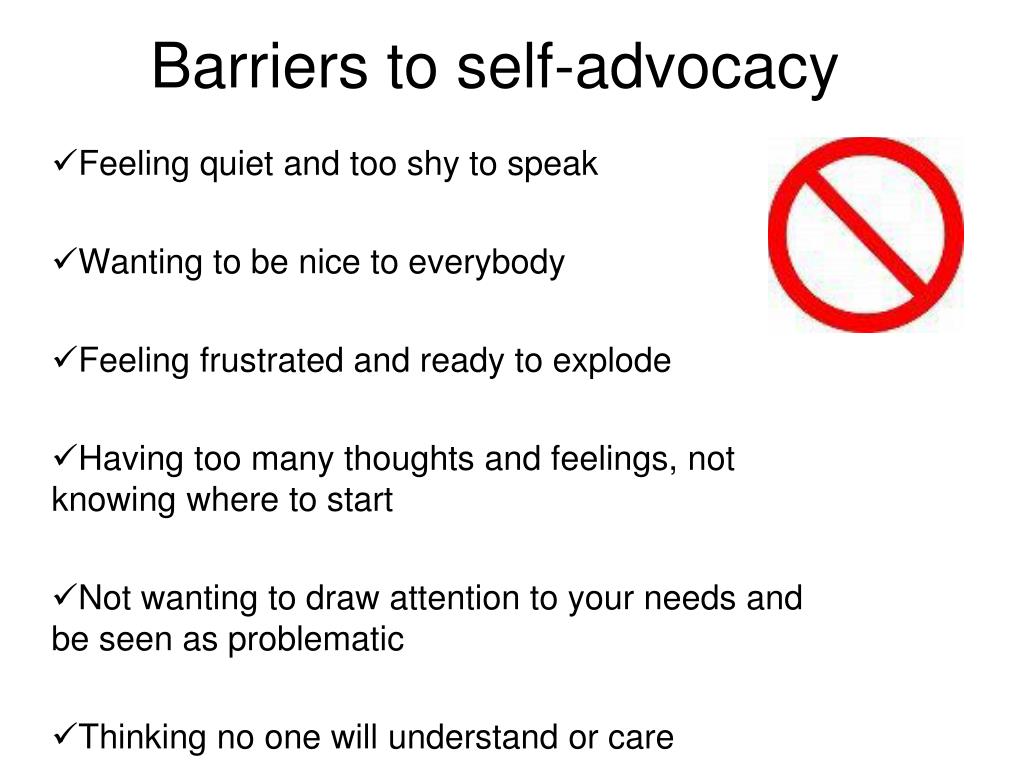 Barriers to self-advocacy

✓Feeling quiet and too shy to speak

✓Wanting to be nice to everybody

✓Feeling frustrated and ready to explode

✓Having too many thoughts and feelings, not knowing where to start

✓Not wanting to draw attention to your needs and be seen as problematic

✓Thinking no one will understand or care